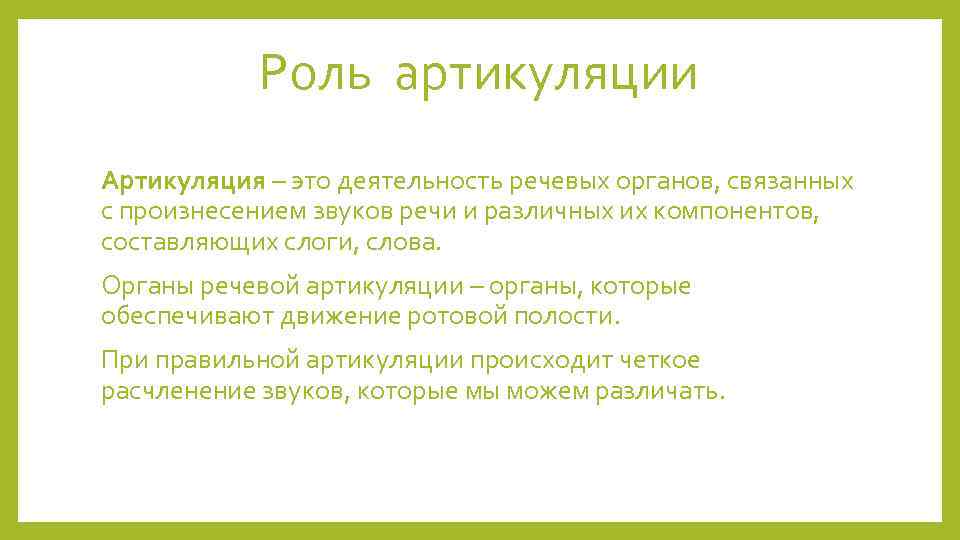 Роль артикуляции

Артикуляция – это деятельность речевых органов, связанных с произнесением звуков речи и различных их компонентов, составляющих слоги, слова.

Органы речевой артикуляции – органы, которые обеспечивают движение ротовой полости.

При правильной артикуляции происходит четкое расчленение звуков, которые мы можем различать.